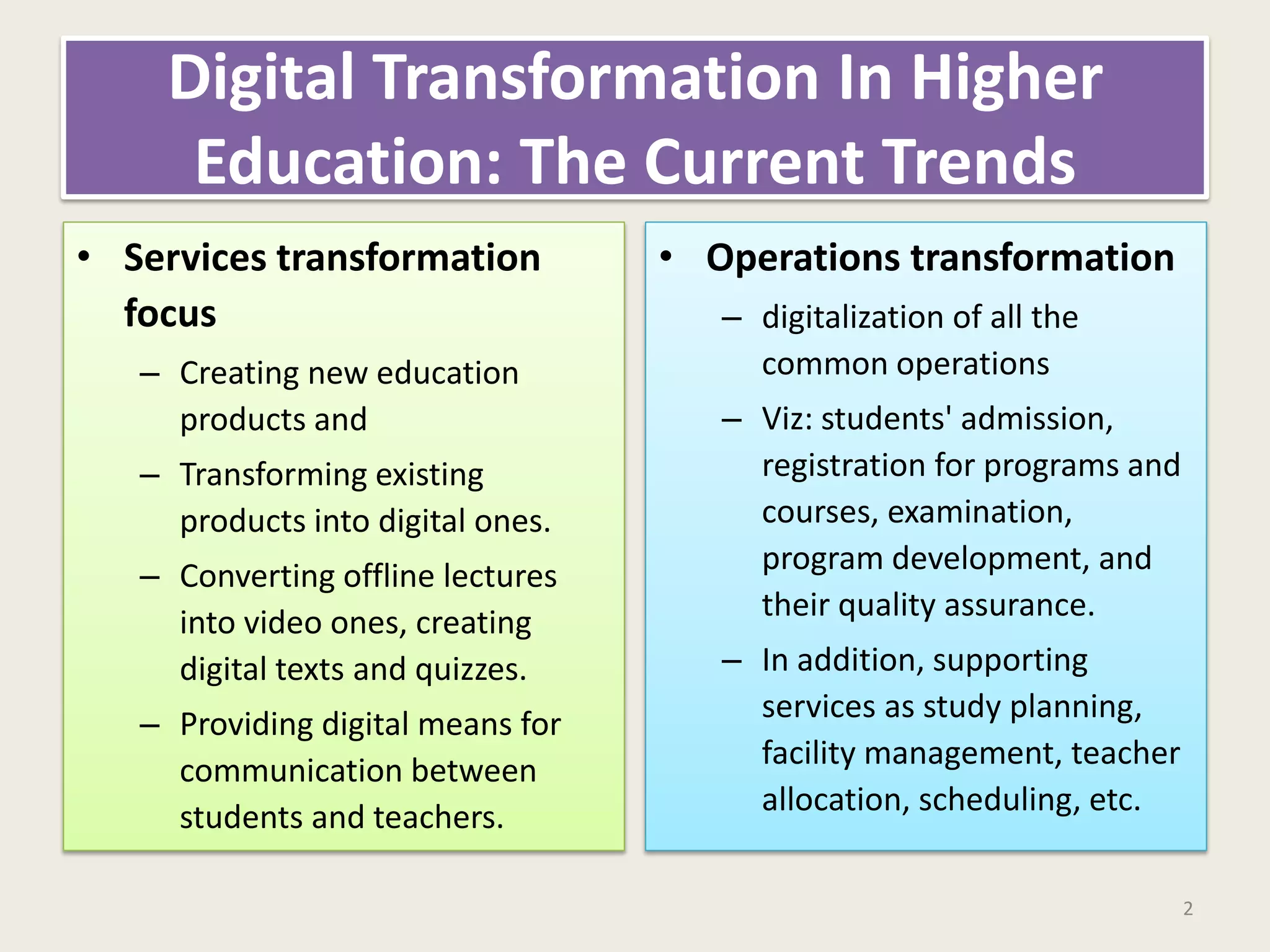 Digital Transformation In Higher Education: The Current Trends

• Services transformation focus
– Creating new education products and
– Transforming existing products into digital ones.
– Converting offline lectures into video ones, creating digital texts and quizzes.
– Providing digital means for communication between students and teachers.

• Operations transformation
– digitalization of all the common operations
– Viz: students' admission, registration for programs and courses, examination, program development, and their quality assurance.
– In addition, supporting services as study planning, facility management, teacher allocation, scheduling, etc.

2